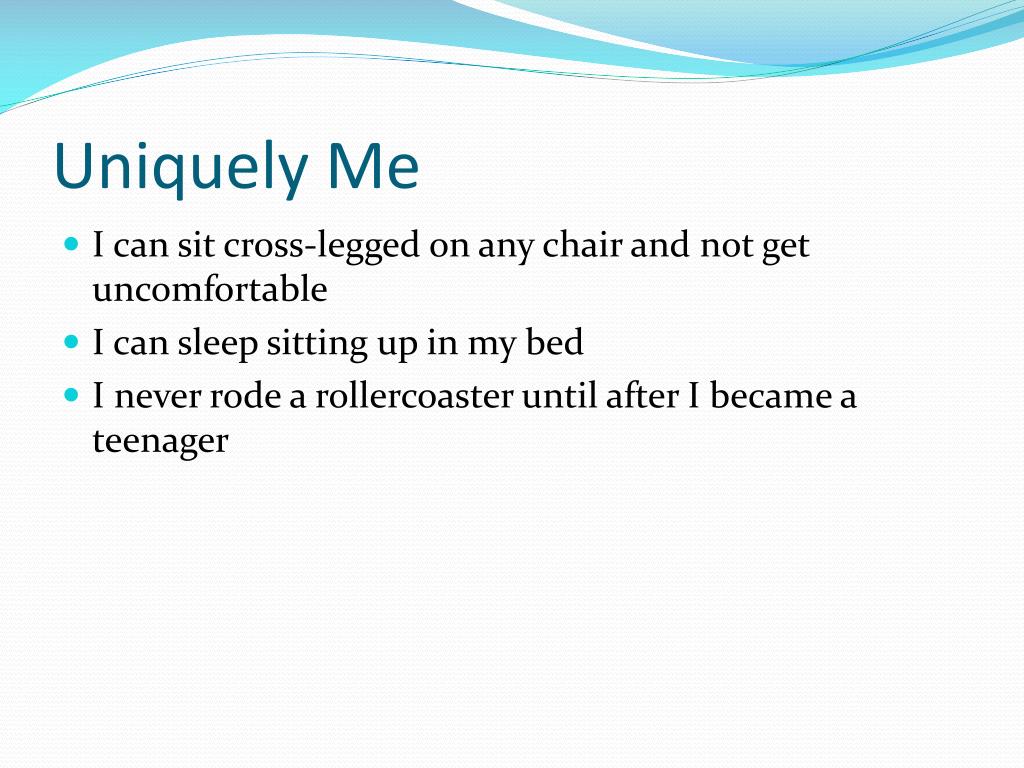 Uniquely Me

- I can sit cross-legged on any chair and not get uncomfortable
- I can sleep sitting up in my bed
- I never rode a rollercoaster until after I became a teenager